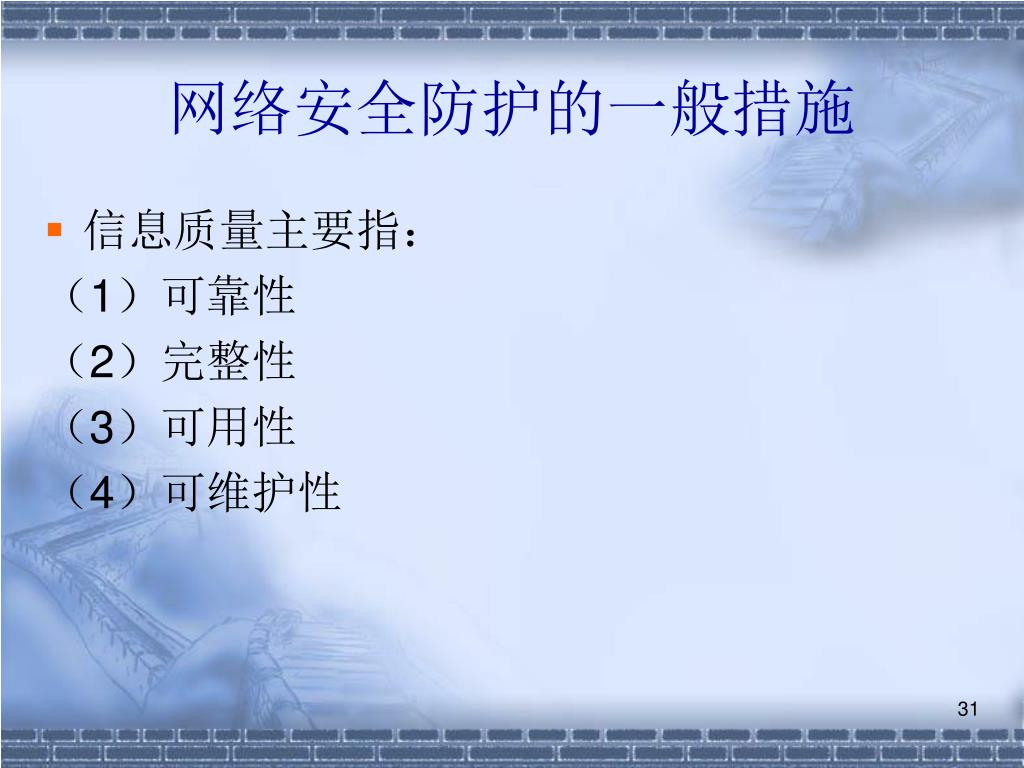 网络安全防护的一般措施

信息质量主要指：
（1）可靠性
（2）完整性
（3）可用性
（4）可维护性

31